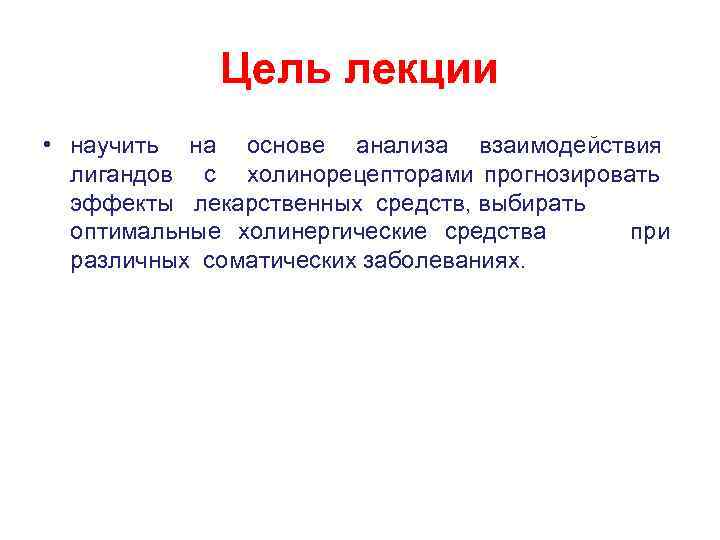 Цель лекции

• научить на основе анализа взаимодействия лигандов с холинорецепторами прогнозировать эффекты лекарственных средств, выбирать оптимальные холинергические средства при различных соматических заболеваниях.